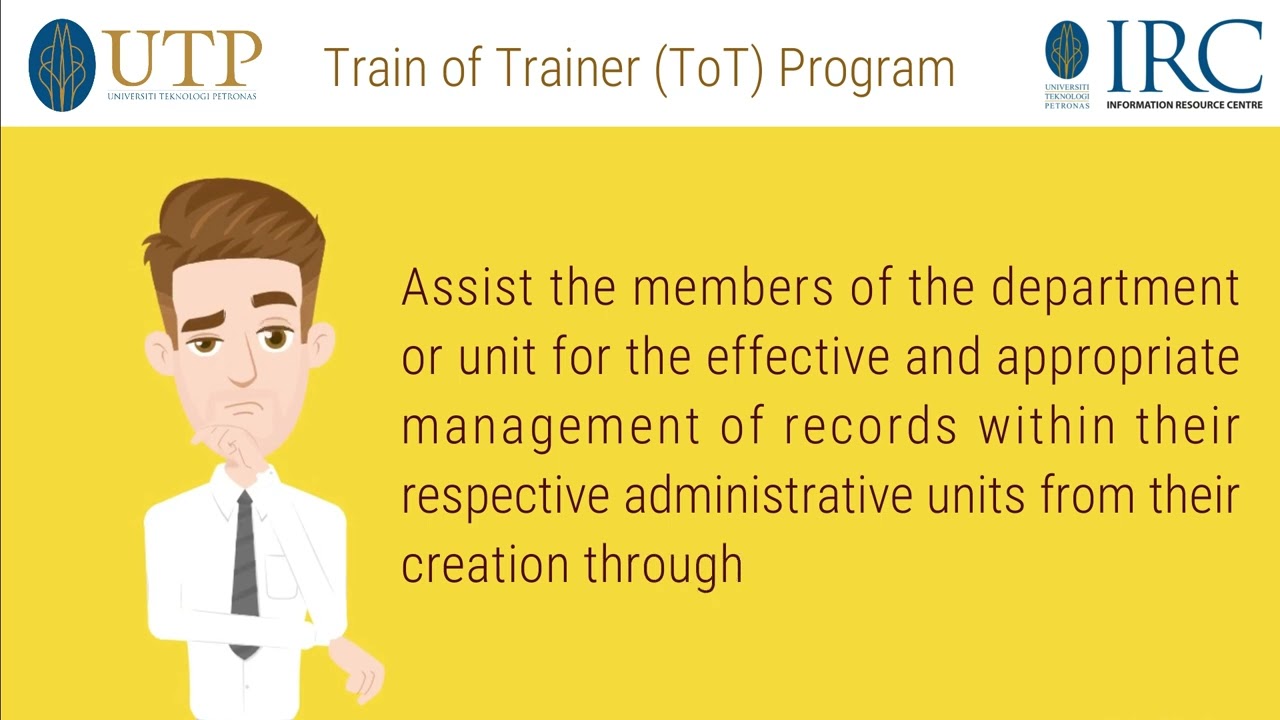 UTP
UNIVERSITI TEKNOLOGI PETRONAS

Train of Trainer (ToT) Program

UNIVERSITI TEKNOLOGI PETRONAS
IRC
INFORMATION RESOURCE CENTRE

Assist the members of the department or unit for the effective and appropriate management of records within their respective administrative units from their creation through